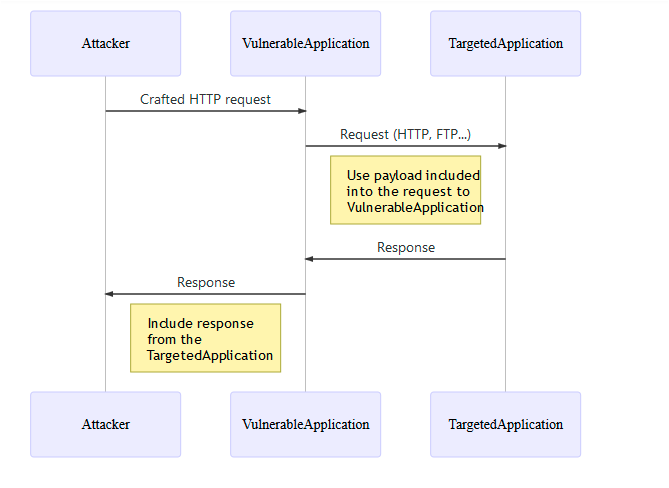 Attacker

VulnerableApplication

TargetedApplication

Crafted HTTP request

Request (HTTP, FTP...)

Use payload included into the request to VulnerableApplication

Response

Response

Include response from the TargetedApplication

Attacker

VulnerableApplication

TargetedApplication